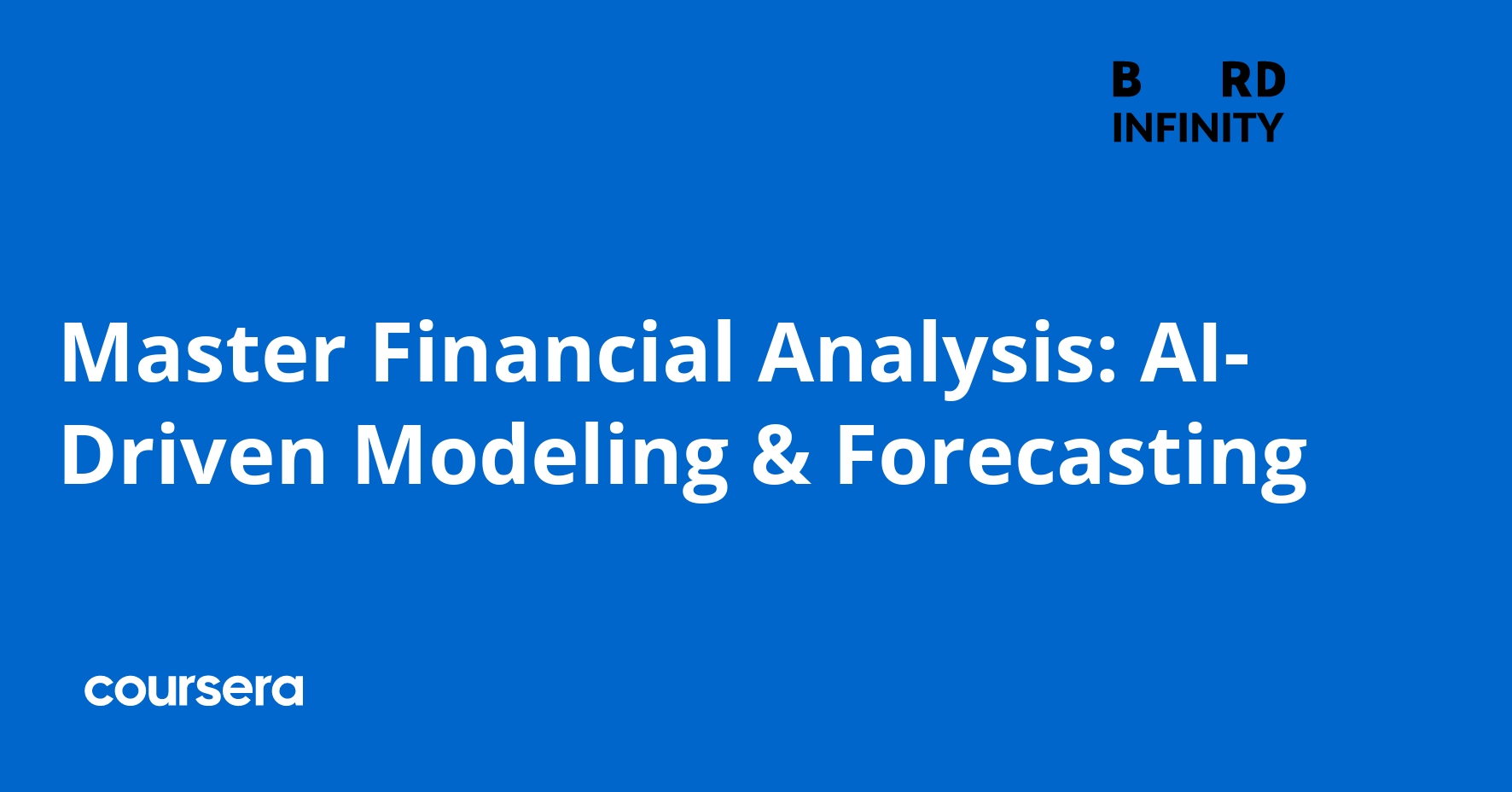 B RD
INFINITY

Master Financial Analysis: AI-Driven Modeling & Forecasting

coursera